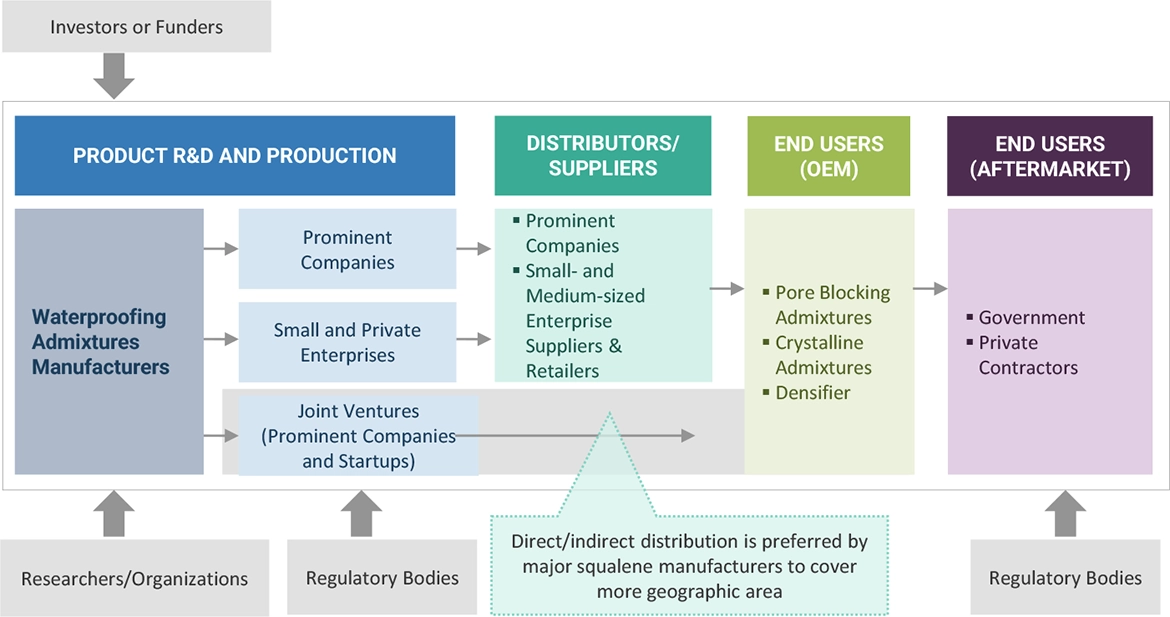 Investors or Funders

PRODUCT R&D AND PRODUCTION

DISTRIBUTORS/ SUPPLIERS

END USERS (OEM)

END USERS (AFTERMARKET)

Waterproofing Admixtures Manufacturers

Prominent Companies

Small and Private Enterprises

Joint Ventures (Prominent Companies and Startups)

▪ Prominent Companies
▪ Small- and Medium-sized Enterprise Suppliers & Retailers

▪ Pore Blocking Admixtures
▪ Crystalline Admixtures
▪ Densifier

▪ Government
▪ Private Contractors

Researchers/Organizations

Regulatory Bodies

Direct/indirect distribution is preferred by major squalene manufacturers to cover more geographic area

Regulatory Bodies